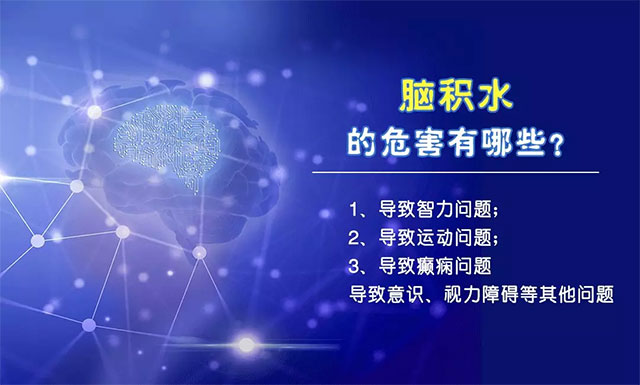 脑积水
的危害有哪些？

1、导致智力问题；
2、导致运动问题；
3、导致癫痫问题
导致意识、视力障碍等其他问题